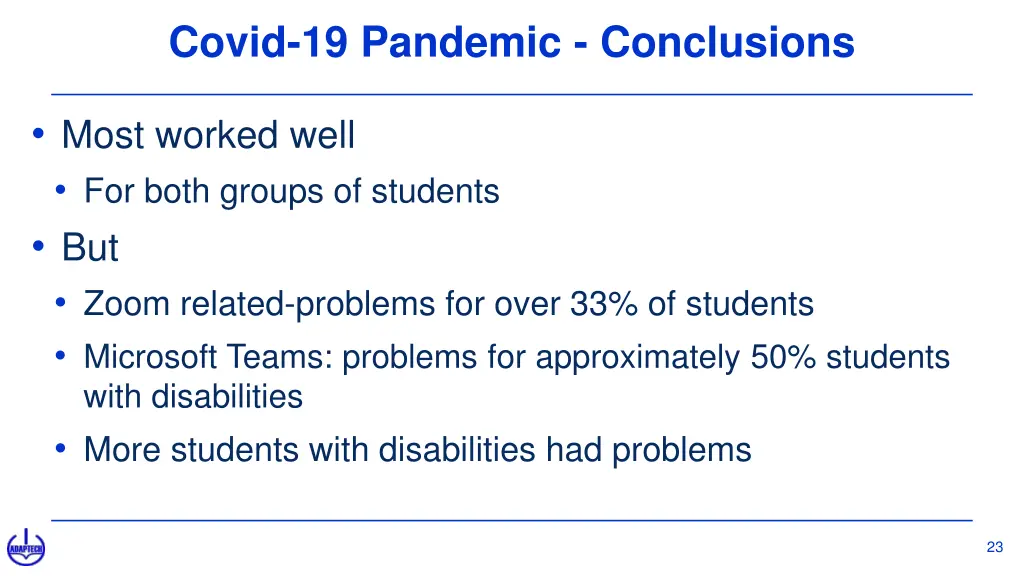 Covid-19 Pandemic - Conclusions

• Most worked well
  • For both groups of students
• But
  • Zoom related-problems for over 33% of students
  • Microsoft Teams: problems for approximately 50% students with disabilities
  • More students with disabilities had problems

ADAPTECH

23